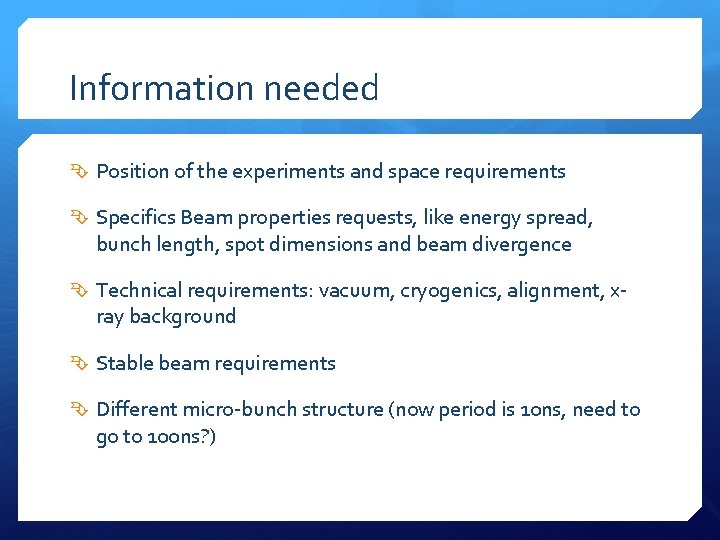 Information needed

Position of the experiments and space requirements

Specifics Beam properties requests, like energy spread, bunch length, spot dimensions and beam divergence

Technical requirements: vacuum, cryogenics, alignment, x-ray background

Stable beam requirements

Different micro-bunch structure (now period is 10ns, need to go to 100ns?)